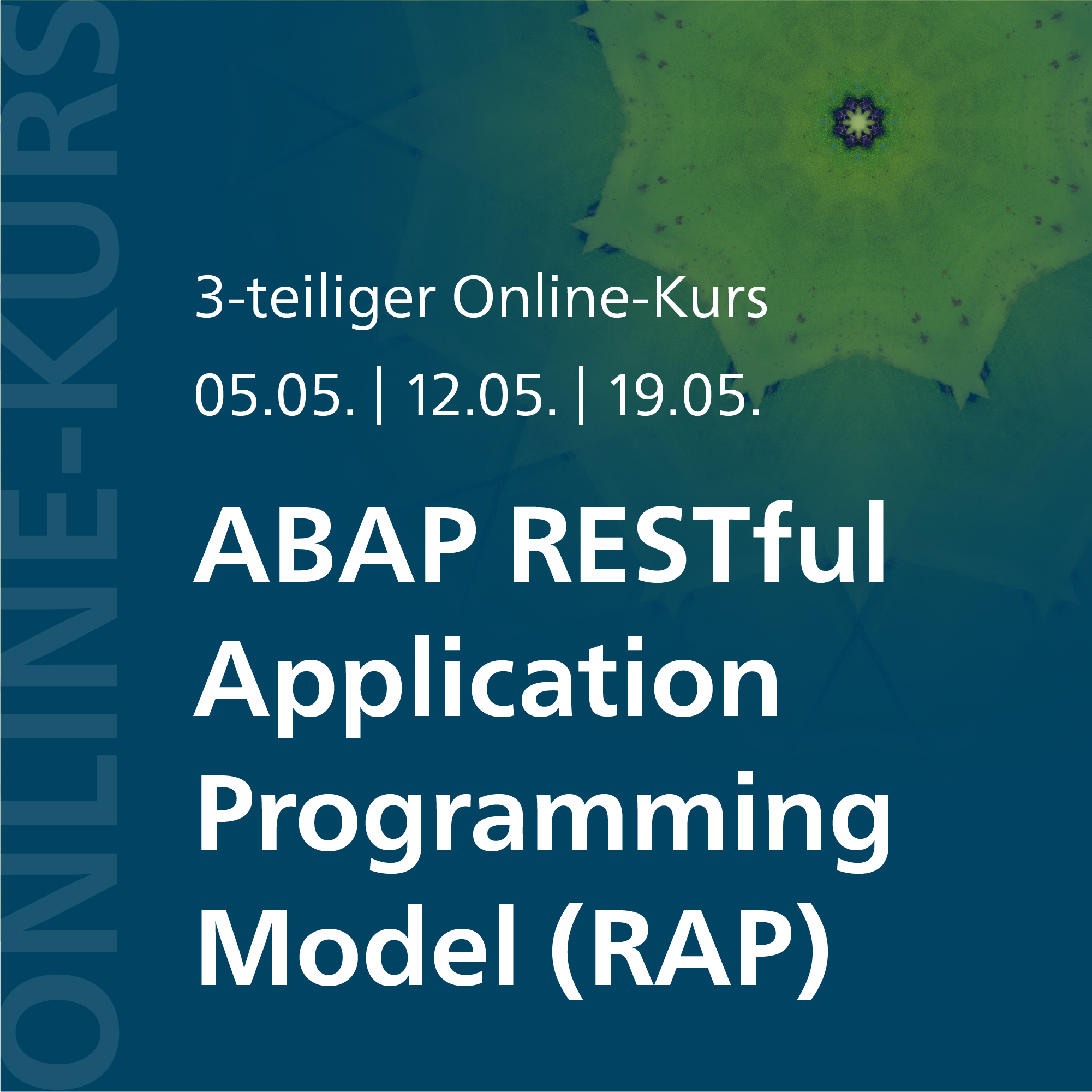 ONLINE-KURS

3-teiliger Online-Kurs

05.05. | 12.05. | 19.05.

ABAP RESTful Application Programming Model (RAP)